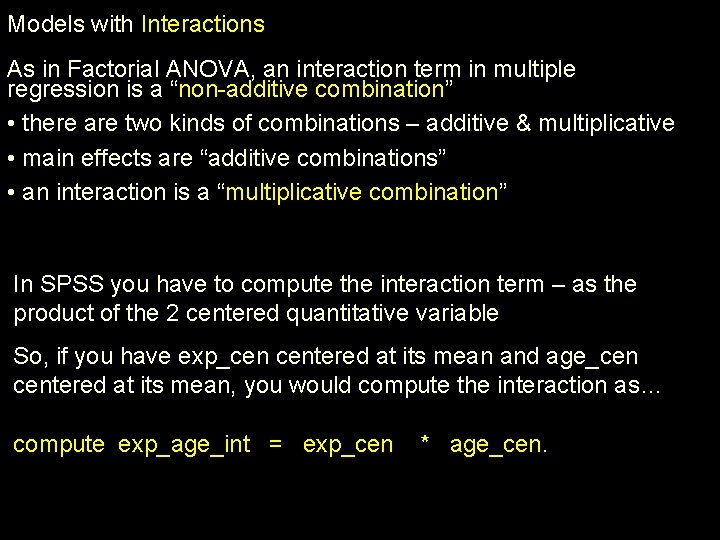 Models with Interactions

As in Factorial ANOVA, an interaction term in multiple regression is a “non-additive combination”

• there are two kinds of combinations – additive & multiplicative

• main effects are “additive combinations”

• an interaction is a “multiplicative combination”

In SPSS you have to compute the interaction term – as the product of the 2 centered quantitative variable

So, if you have exp_cen centered at its mean and age_cen centered at its mean, you would compute the interaction as…

compute exp_age_int = exp_cen * age_cen.